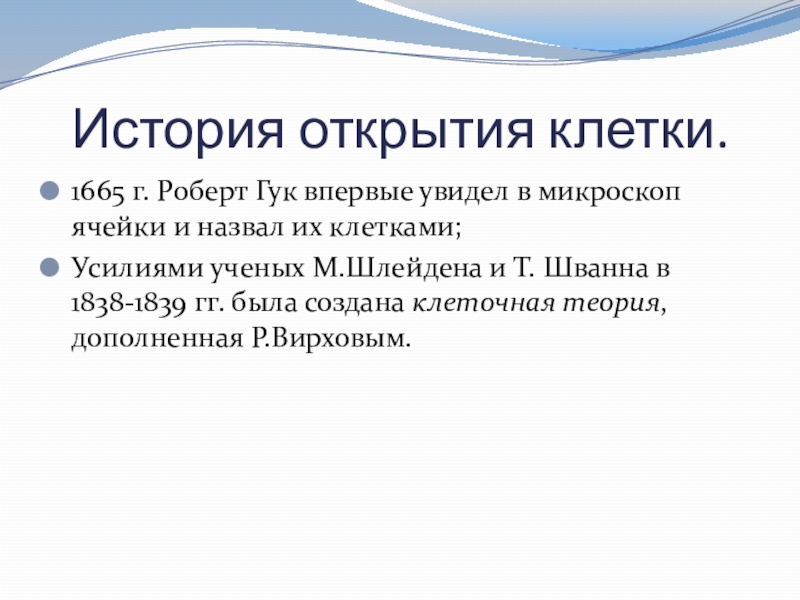 История открытия клетки.

1665 г. Роберт Гук впервые увидел в микроскоп ячейки и назвал их клетками;

Усилиями ученых М.Шлейдена и Т. Шванна в 1838-1839 гг. была создана клеточная теория, дополненная Р.Вирховым.